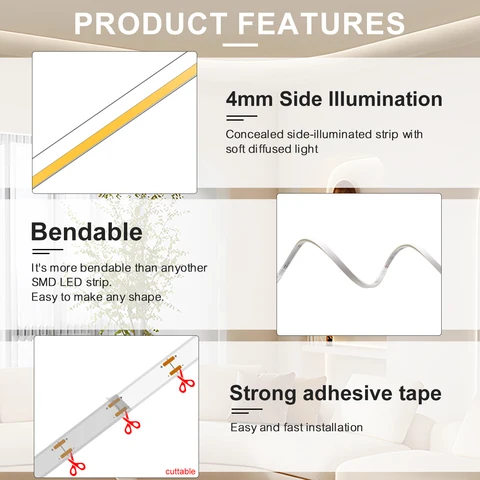 PRODUCT FEATURES

4mm Side Illumination

Concealed side-illuminated strip with soft diffused light

Bendable

It's more bendable than anyother SMD LED strip.
Easy to make any shape.

Strong adhesive tape

Easy and fast installation

cuttable